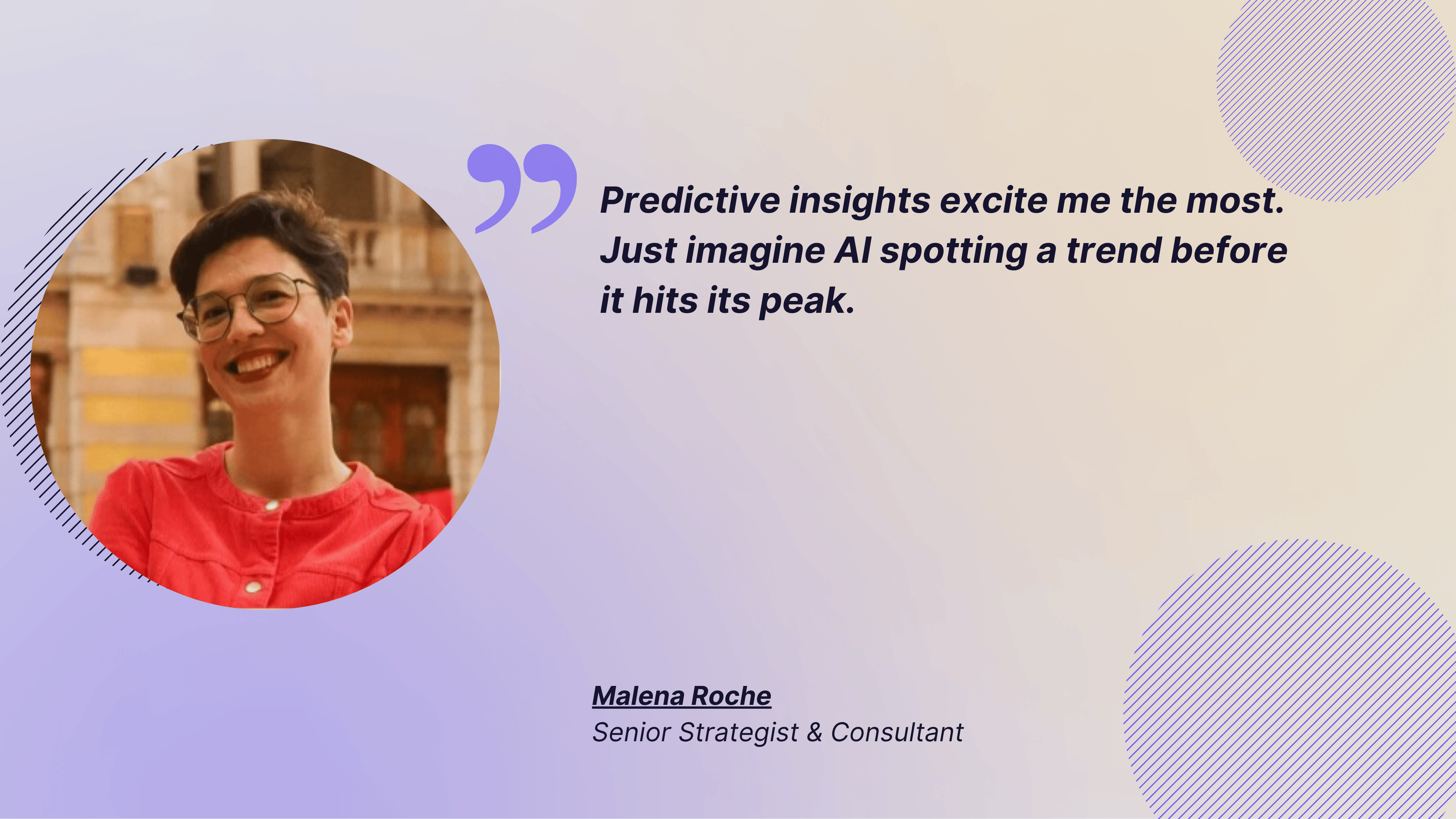 Predictive insights excite me the most. Just imagine AI spotting a trend before it hits its peak.

Malena Roche
Senior Strategist & Consultant